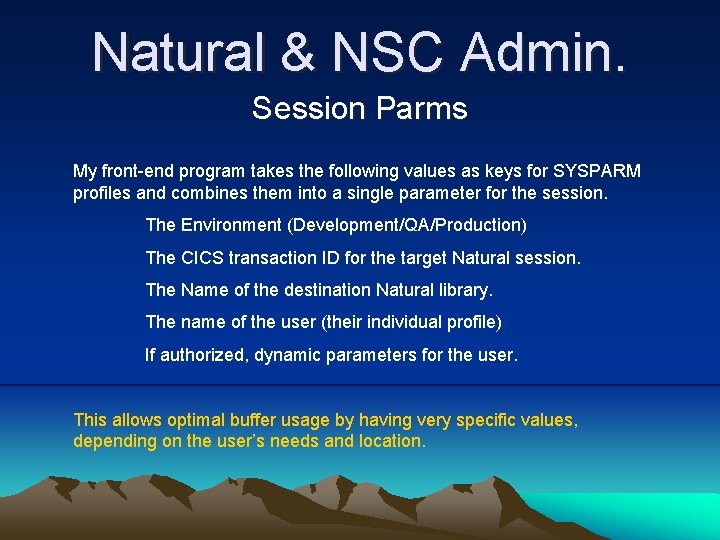 Natural & NSC Admin.

Session Parms

My front-end program takes the following values as keys for SYSPARM profiles and combines them into a single parameter for the session.

The Environment (Development/QA/Production)

The CICS transaction ID for the target Natural session.

The Name of the destination Natural library.

The name of the user (their individual profile)

If authorized, dynamic parameters for the user.

This allows optimal buffer usage by having very specific values, depending on the user's needs and location.